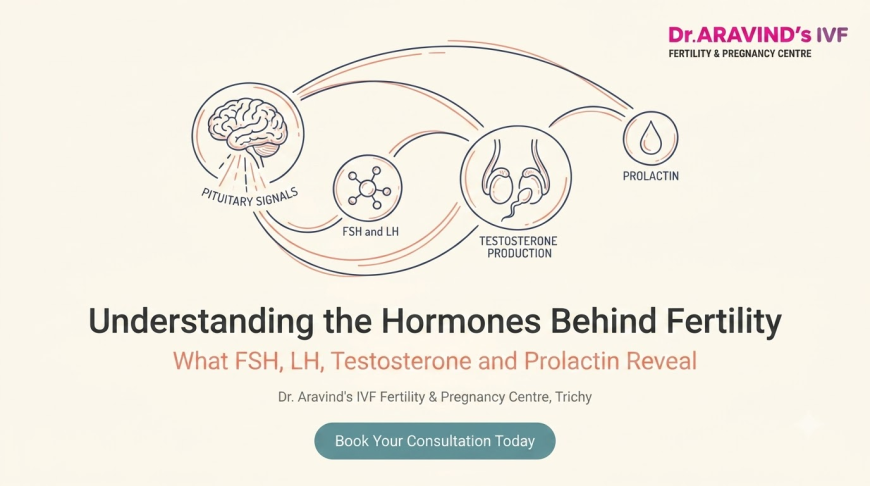 Dr.ARAVIND's IVF
FERTILITY & PREGNANCY CENTRE

PITUITARY SIGNALS

FSH and LH

TESTOSTERONE PRODUCTION

PROLACTIN

Understanding the Hormones Behind Fertility

What FSH, LH, Testosterone and Prolactin Reveal

Dr. Aravind's IVF Fertility & Pregnancy Centre, Trichy

Book Your Consultation Today